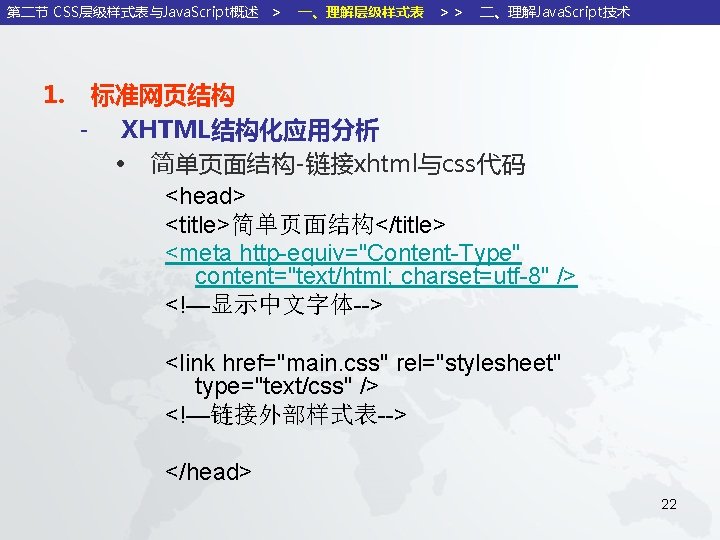 第二节 CSS层级样式表与JavaScript概述 > 一、理解层级样式表 > > 二、理解JavaScript技术

1. 标准网页结构

- XHTML结构化应用分析

• 简单页面结构-链接xhtml与css代码

<head>
<title>简单页面结构</title>
<meta http-equiv="Content-Type" content="text/html; charset=utf-8" />
<!—显示中文字体-->

<link href="main.css" rel="stylesheet" type="text/css" />
<!—链接外部样式表-->

</head>

22